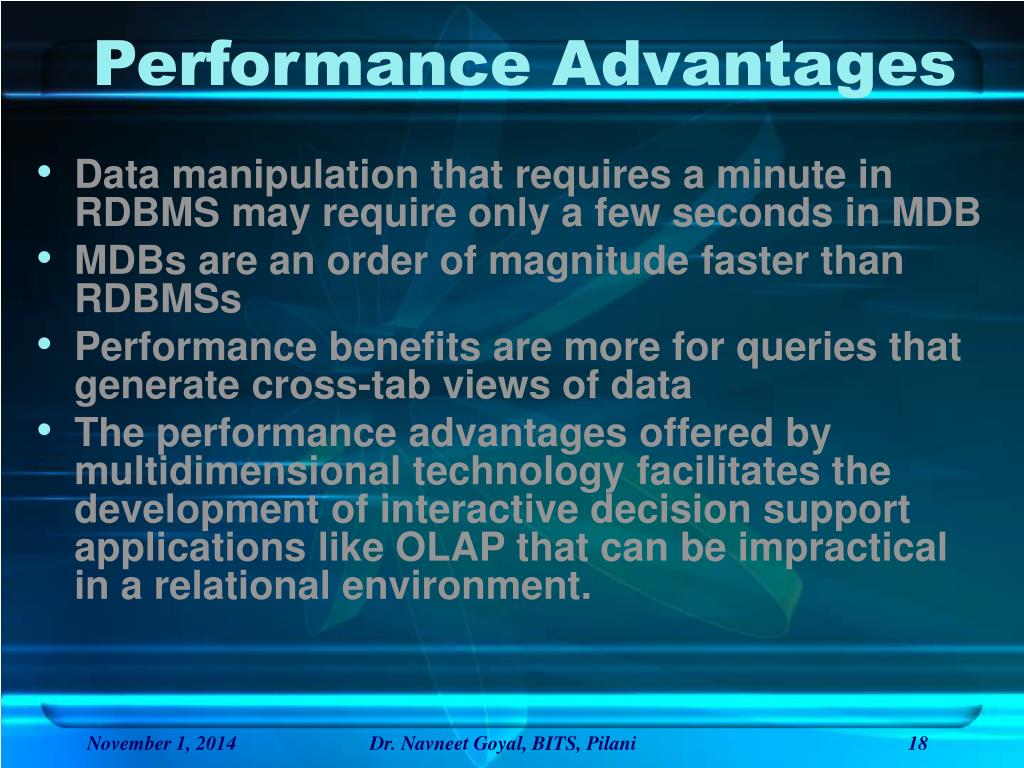 Performance Advantages

• Data manipulation that requires a minute in RDBMS may require only a few seconds in MDB
• MDBs are an order of magnitude faster than RDBMSs
• Performance benefits are more for queries that generate cross-tab views of data
• The performance advantages offered by multidimensional technology facilitates the development of interactive decision support applications like OLAP that can be impractical in a relational environment.

November 1, 2014 Dr. Navneet Goyal, BITS, Pilani 18